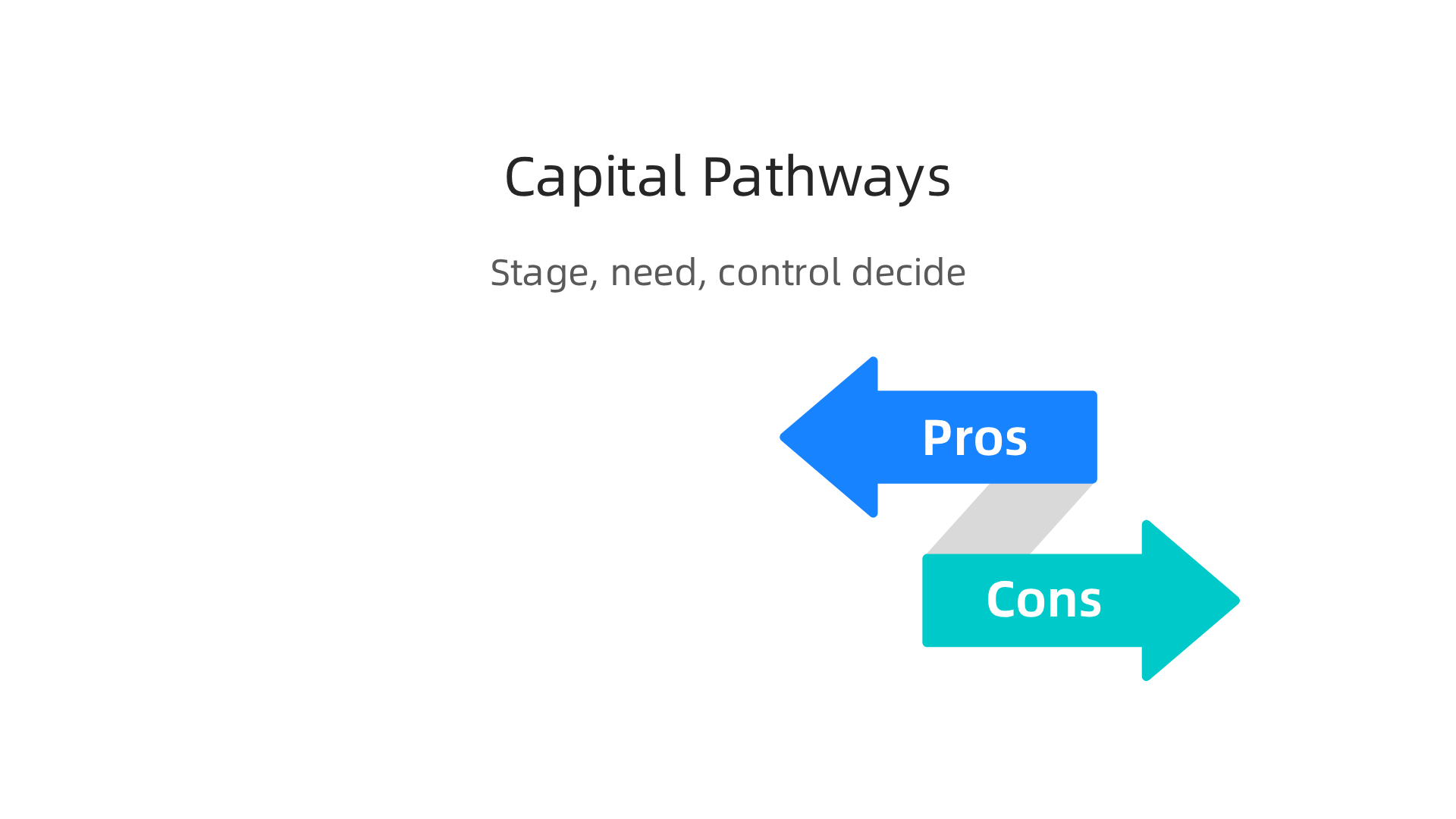 Capital Pathways

Stage, need, control decide

Pros

Cons